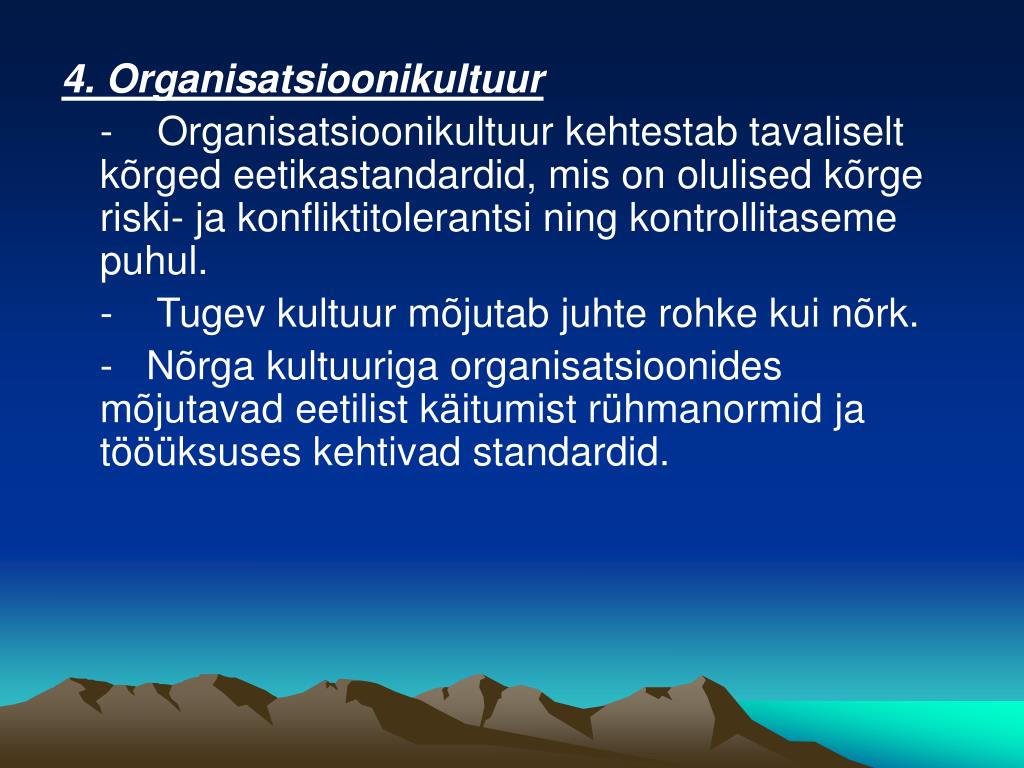 4. Organisatsioonikultuur

- Organisatsioonikultuur kehtestab tavaliselt kõrged eetikastandardid, mis on olulised kõrge riski- ja konfliktitolerantsi ning kontrollitaseme puhul.

- Tugev kultuur mõjutab juhte rohke kui nõrk.

- Nõrga kultuuriga organisatsioonides mõjutavad eetilist käitumist rühmanormid ja tööüksuses kehtivad standardid.